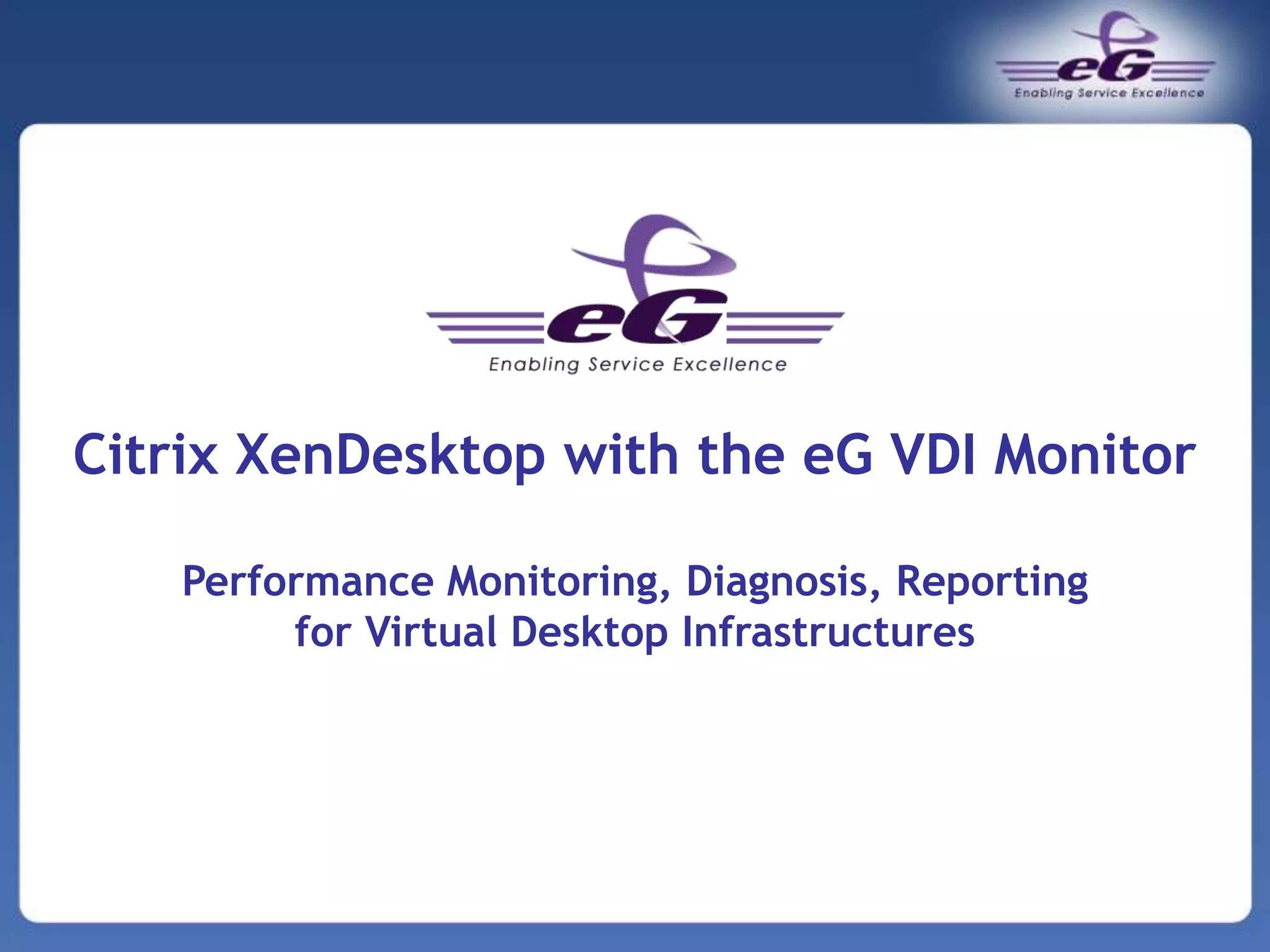 eG
Enabling Service Excellence

eG
Enabling Service Excellence

Citrix XenDesktop with the eG VDI Monitor

Performance Monitoring, Diagnosis, Reporting for Virtual Desktop Infrastructures